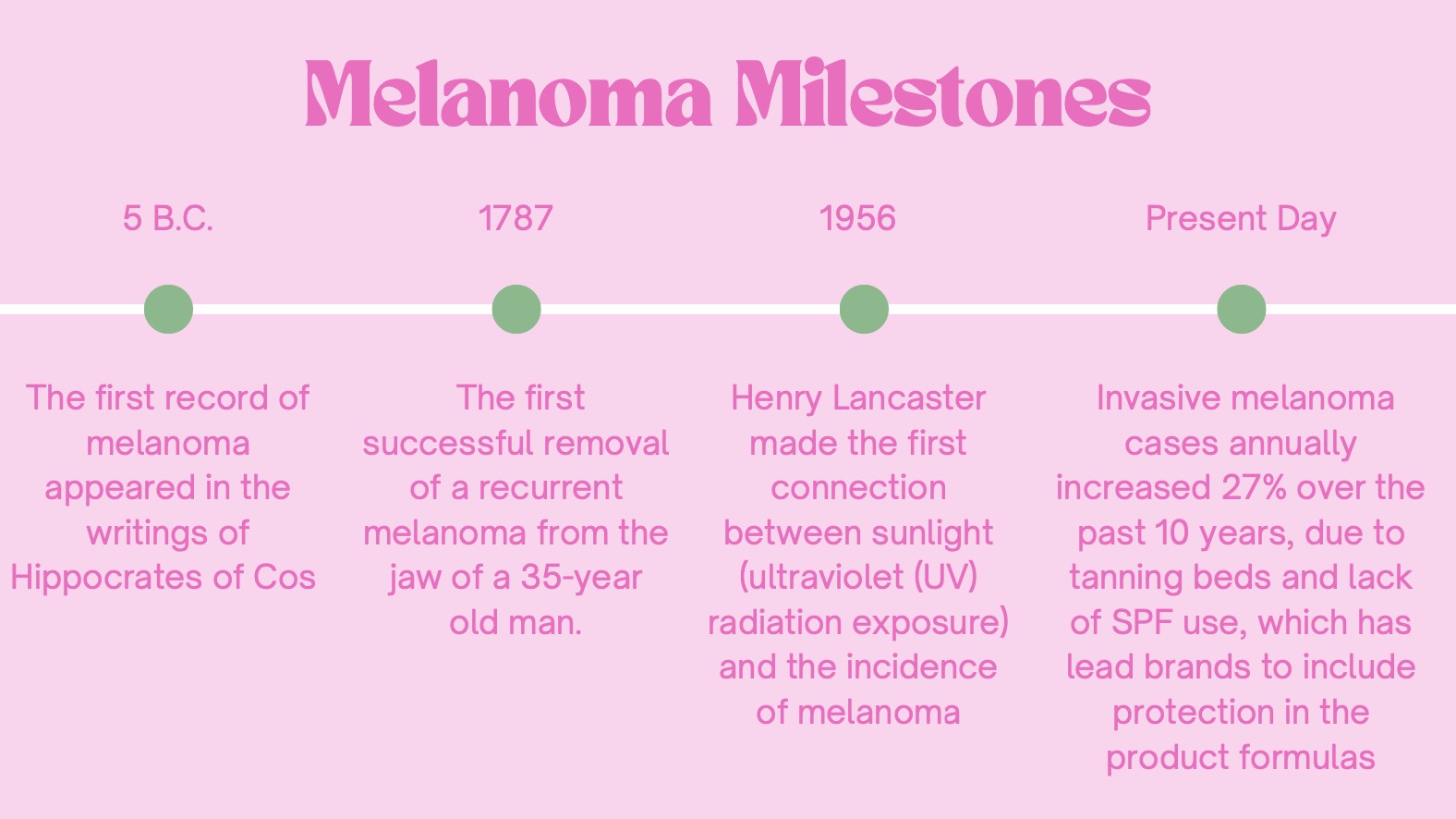 Melanoma Milestones

5 B.C.

The first record of melanoma appeared in the writings of Hippocrates of Cos

1787

The first successful removal of a recurrent melanoma from the jaw of a 35-year old man.

1956

Henry Lancaster made the first connection between sunlight (ultraviolet (UV) radiation exposure) and the incidence of melanoma

Present Day

Invasive melanoma cases annually increased 27% over the past 10 years, due to tanning beds and lack of SPF use, which has lead brands to include protection in the product formulas